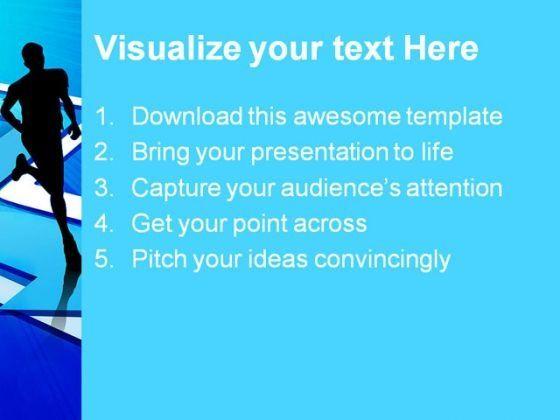 Visualize your text Here

1. Download this awesome template
2. Bring your presentation to life
3. Capture your audience's attention
4. Get your point across
5. Pitch your ideas convincingly